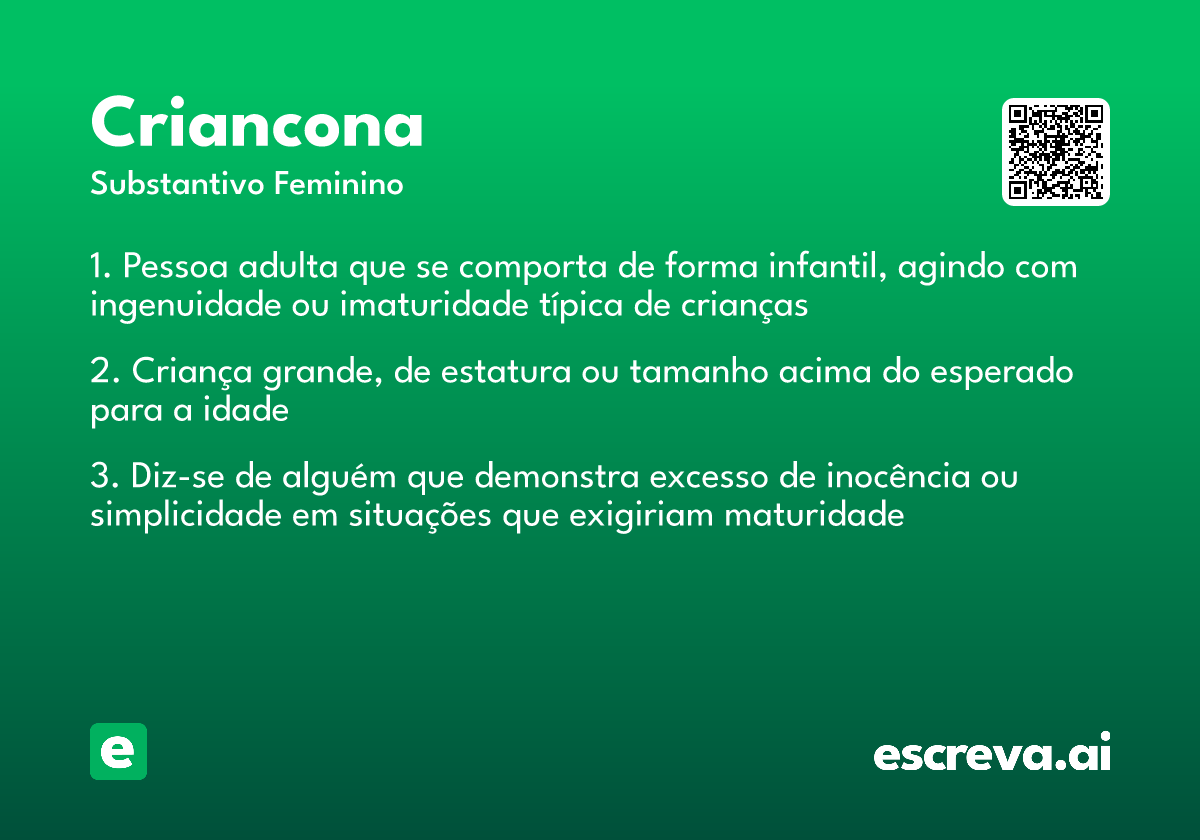 Criancona

Substantivo Feminino

1. Pessoa adulta que se comporta de forma infantil, agindo com ingenuidade ou imaturidade típica de crianças

2. Criança grande, de estatura ou tamanho acima do esperado para a idade

3. Diz-se de alguém que demonstra excesso de inocência ou simplicidade em situações que exigiriam maturidade

e

escreva.ai